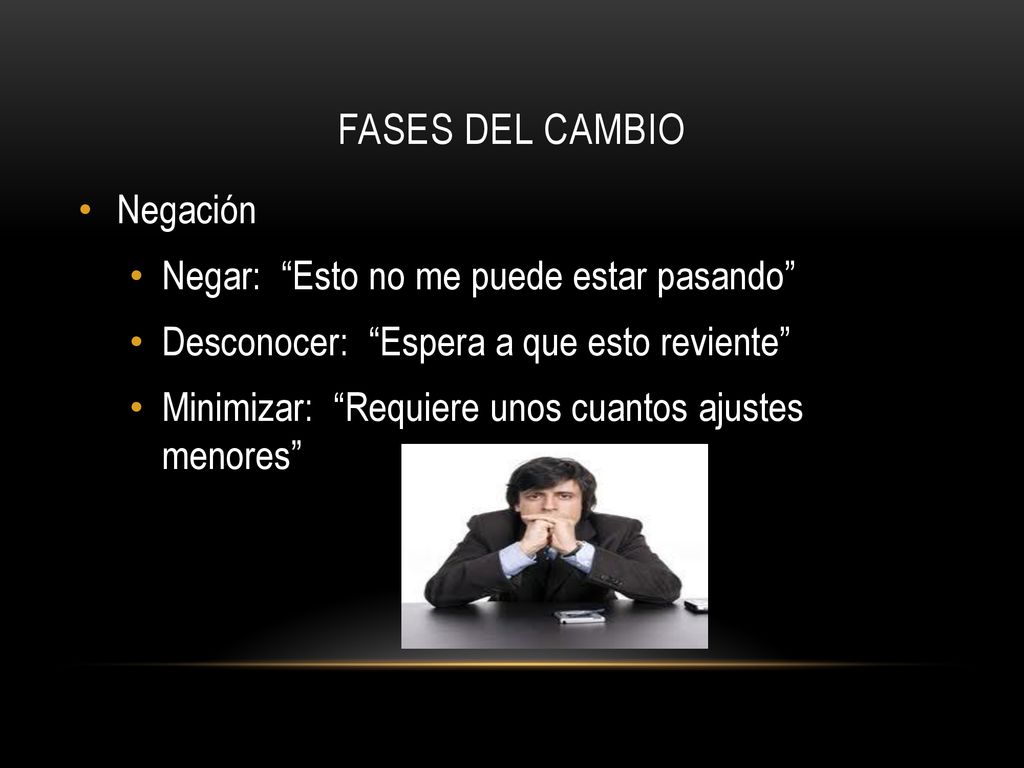 FASES DEL CAMBIO

• Negación
  • Negar: “Esto no me puede estar pasando”
  • Desconocer: “Espera a que esto reviente”
  • Minimizar: “Requiere unos cuantos ajustes menores”